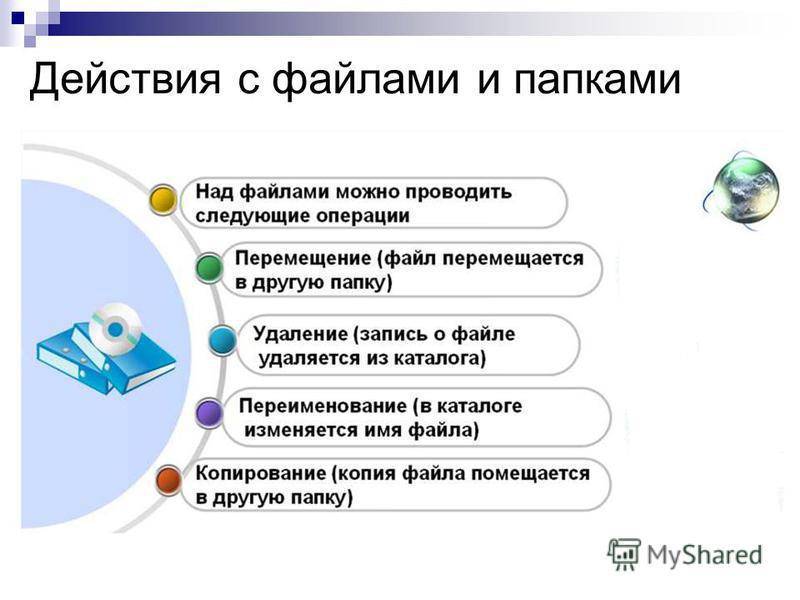 Действия с файлами и папками

Над файлами можно проводить следующие операции

Перемещение (файл перемещается в другую папку)

Удаление (запись о файле удаляется из каталога)

Переименование (в каталоге изменяется имя файла)

Копирование (копия файла помещается в другую папку)

MyShared